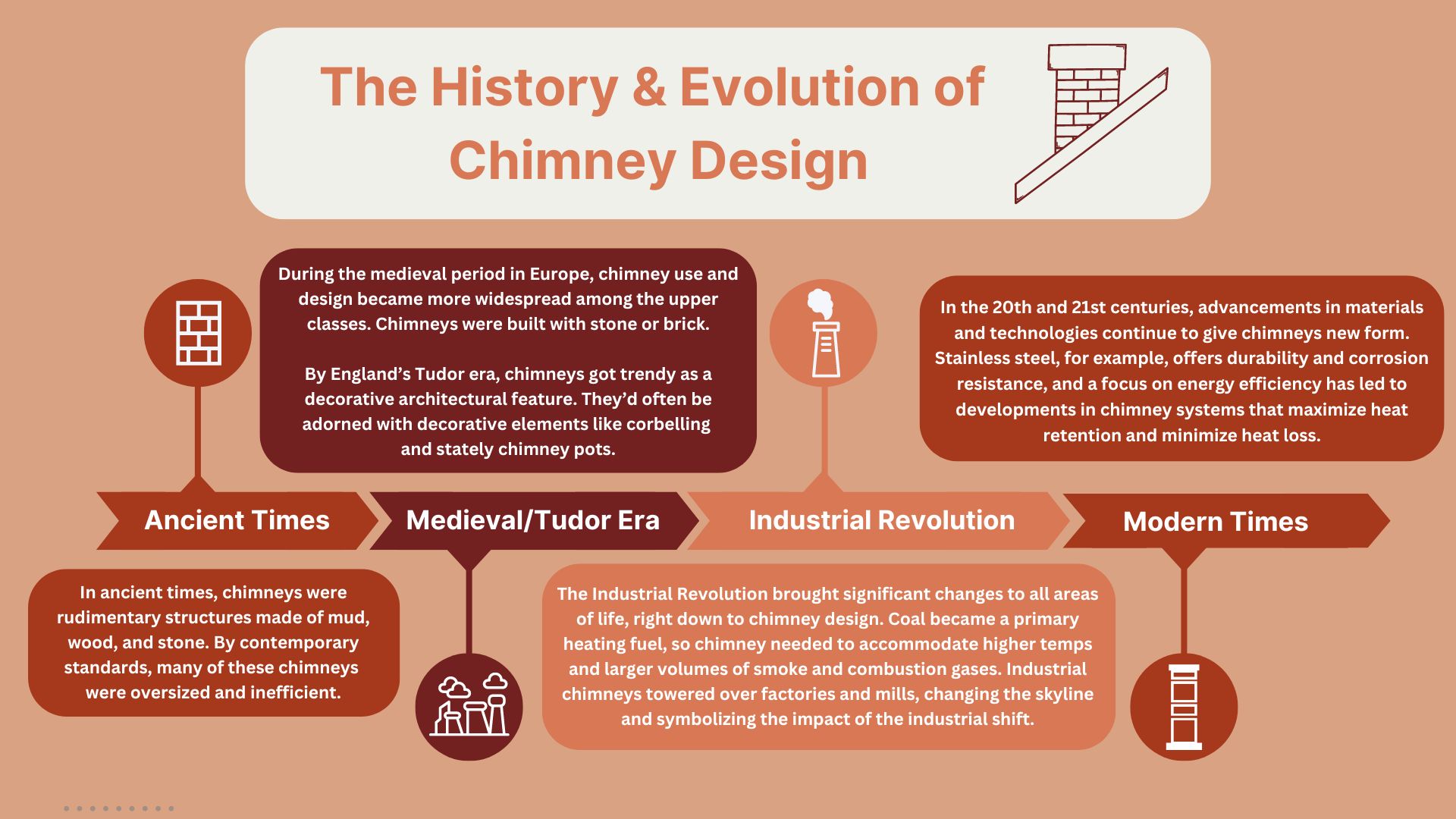 The History & Evolution of Chimney Design

Ancient Times

In ancient times, chimneys were rudimentary structures made of mud, wood, and stone. By contemporary standards, many of these chimneys were oversized and inefficient.

Medieval/Tudor Era

During the medieval period in Europe, chimney use and design became more widespread among the upper classes. Chimneys were built with stone or brick.

By England's Tudor era, chimneys got trendy as a decorative architectural feature. They'd often be adorned with decorative elements like corbelling and stately chimney pots.

Industrial Revolution

The Industrial Revolution brought significant changes to all areas of life, right down to chimney design. Coal became a primary heating fuel, so chimney needed to accommodate higher temps and larger volumes of smoke and combustion gases. Industrial chimneys towered over factories and mills, changing the skyline and symbolizing the impact of the industrial shift.

Modern Times

In the 20th and 21st centuries, advancements in materials and technologies continue to give chimneys new form. Stainless steel, for example, offers durability and corrosion resistance, and a focus on energy efficiency has led to developments in chimney systems that maximize heat retention and minimize heat loss.